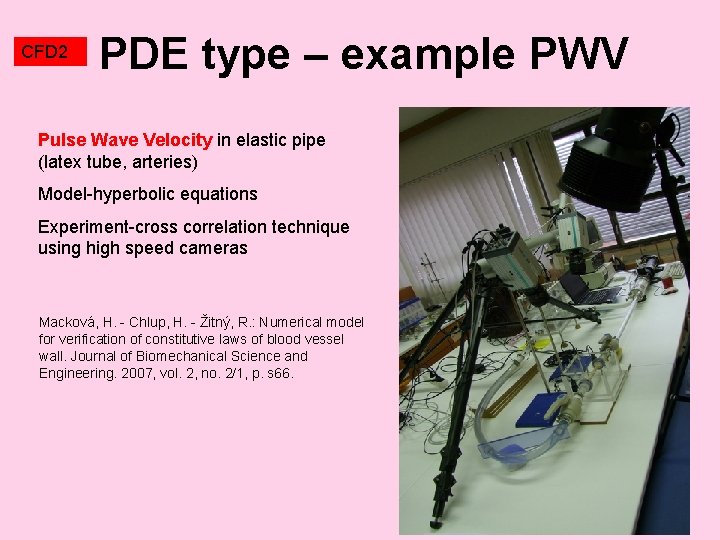 CFD2

PDE type – example PWV

Pulse Wave Velocity in elastic pipe (latex tube, arteries)

Model-hyperbolic equations

Experiment-cross correlation technique using high speed cameras

Macková, H. - Chlup, H. - Žitný, R.: Numerical model for verification of constitutive laws of blood vessel wall. Journal of Biomechanical Science and Engineering. 2007, vol. 2, no. 2/1, p. s66.